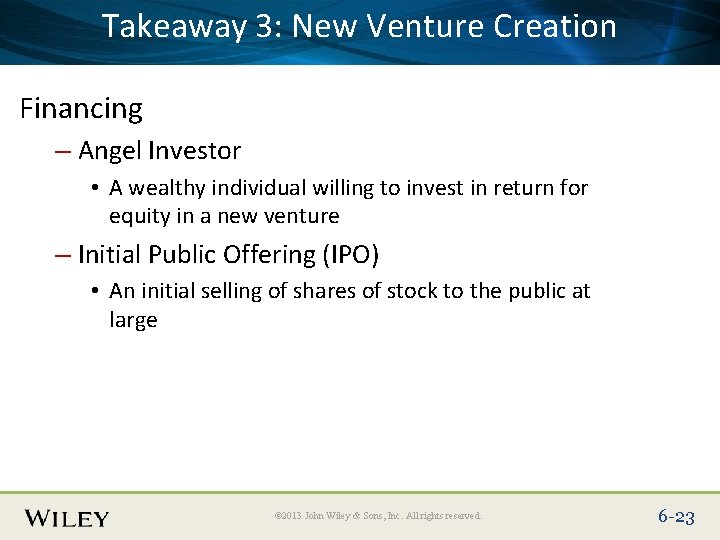 Takeaway 3: New Venture Creation

Financing

– Angel Investor

• A wealthy individual willing to invest in return for equity in a new venture

– Initial Public Offering (IPO)

• An initial selling of shares of stock to the public at large

WILEY

©2013 John Wiley & Sons, Inc. All rights reserved.

6-23